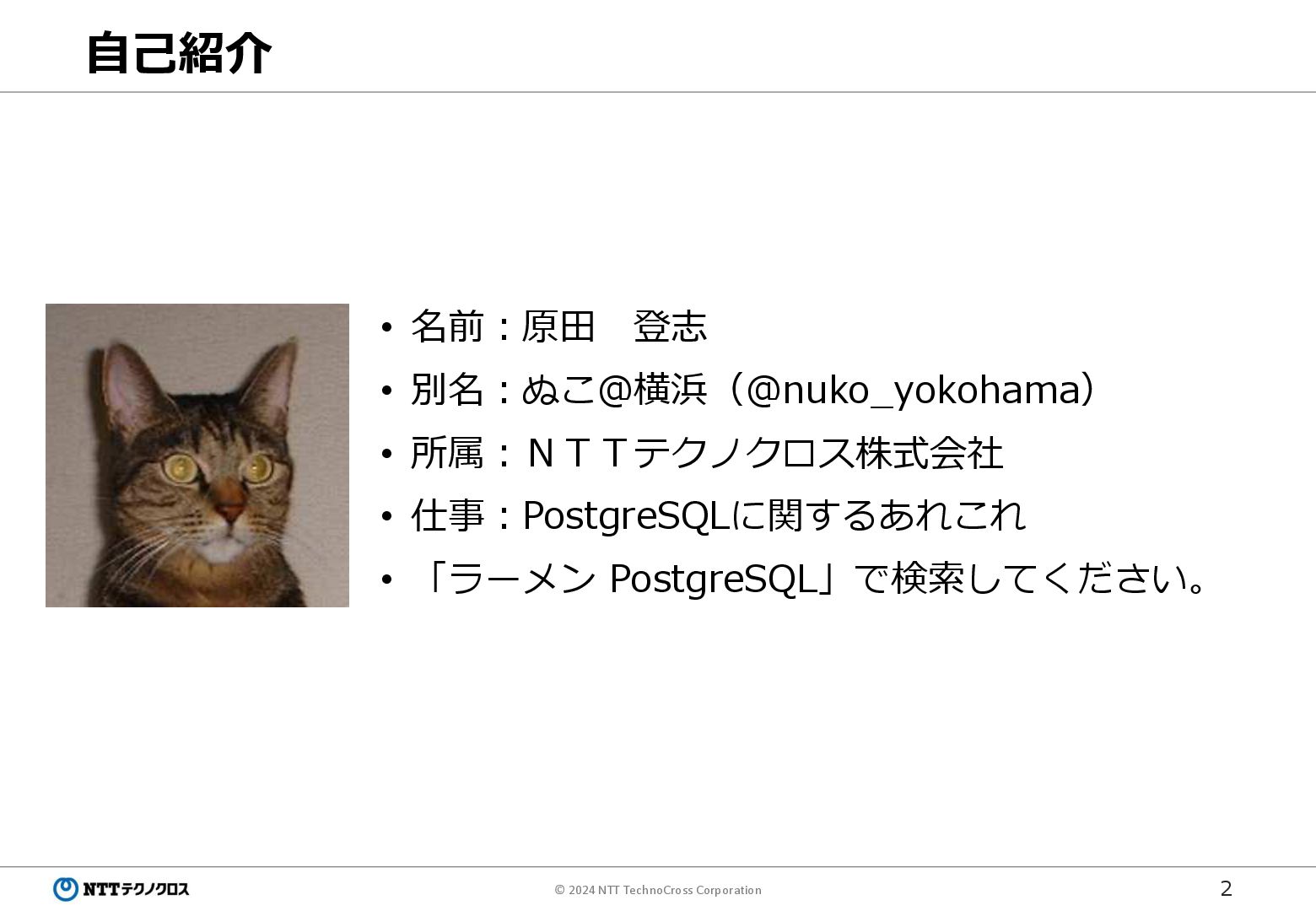 自己紹介

• 名前：原田　登志
• 別名：ぬこ@横浜（@nuko_yokohama）
• 所属：ＮＴＴテクノクロス株式会社
• 仕事：PostgreSQLに関するあれこれ
• 「ラーメン PostgreSQL」で検索してください。

NTTテクノクロス

© 2024 NTT TechnoCross Corporation

2